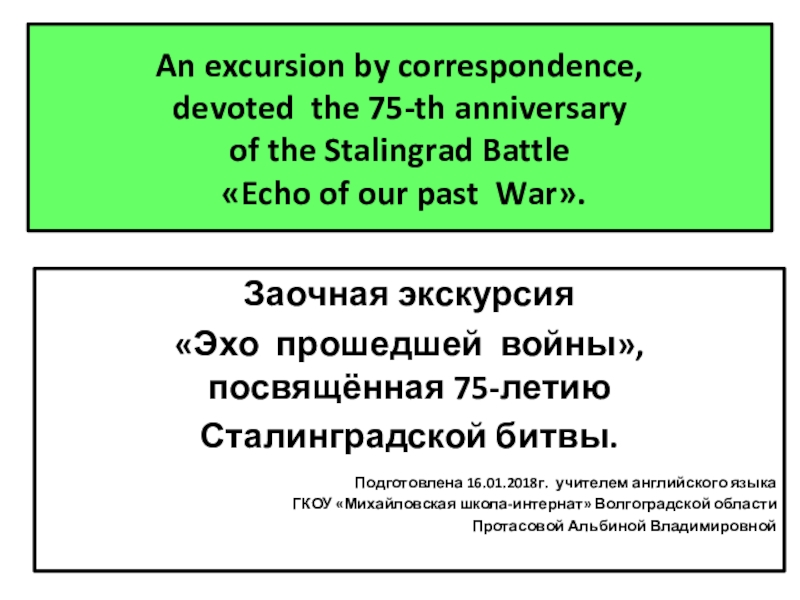 An excursion by correspondence, devoted the 75-th anniversary of the Stalingrad Battle «Echo of our past War».

Заочная экскурсия «Эхо прошедшей войны», посвящённая 75-летию Сталинградской битвы.

Подготовлена 16.01.2018г. учителем английского языка
ГКОУ «Михайловская школа-интернат» Волгоградской области
Протасовой Альбиной Владимировной